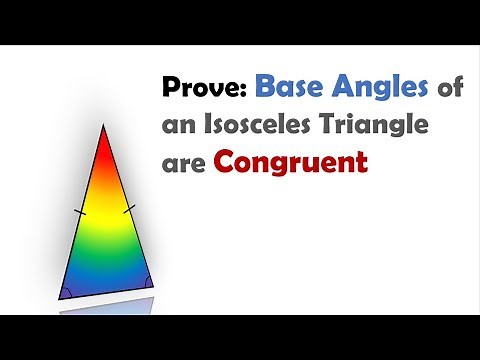 Prove: Base Angles of an Isosceles Triangle are Congruent